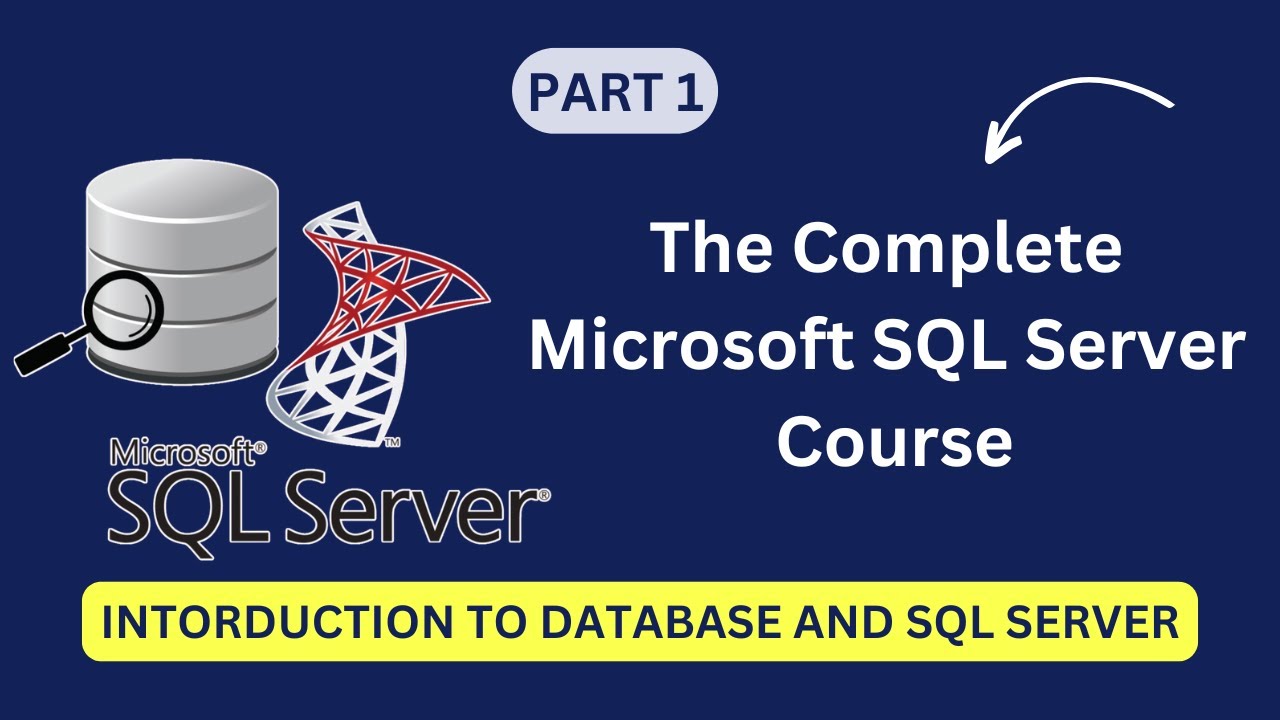 PART 1

The Complete Microsoft SQL Server Course

Microsoft® SQL Server®

INTORDUCTION TO DATABASE AND SQL SERVER